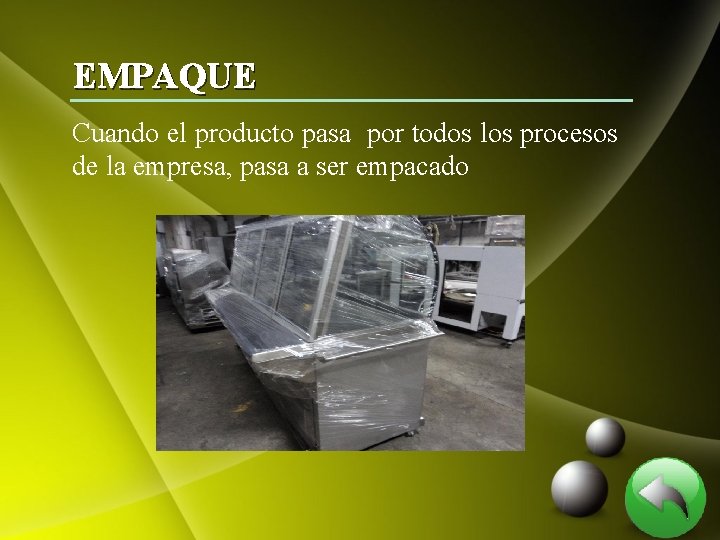 EMPAQUE

Cuando el producto pasa por todos los procesos de la empresa, pasa a ser empacado